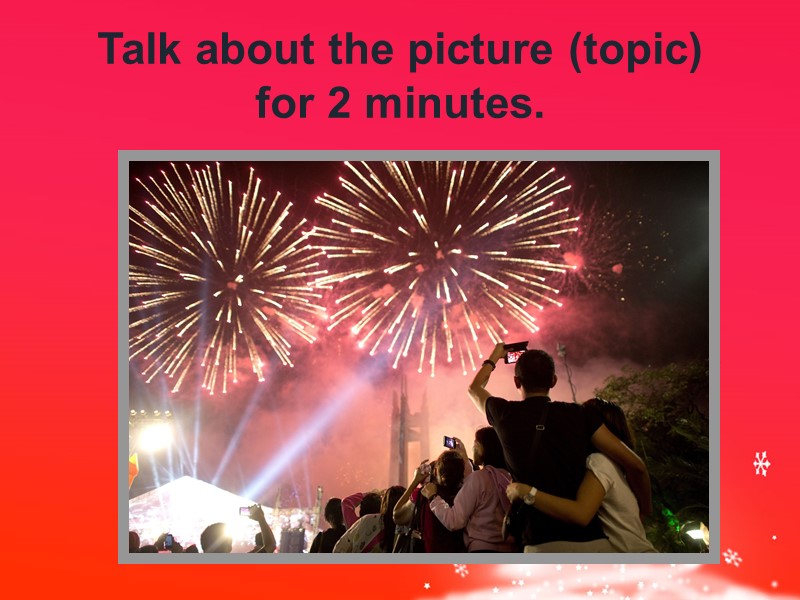 Talk about the picture (topic) for 2 minutes.